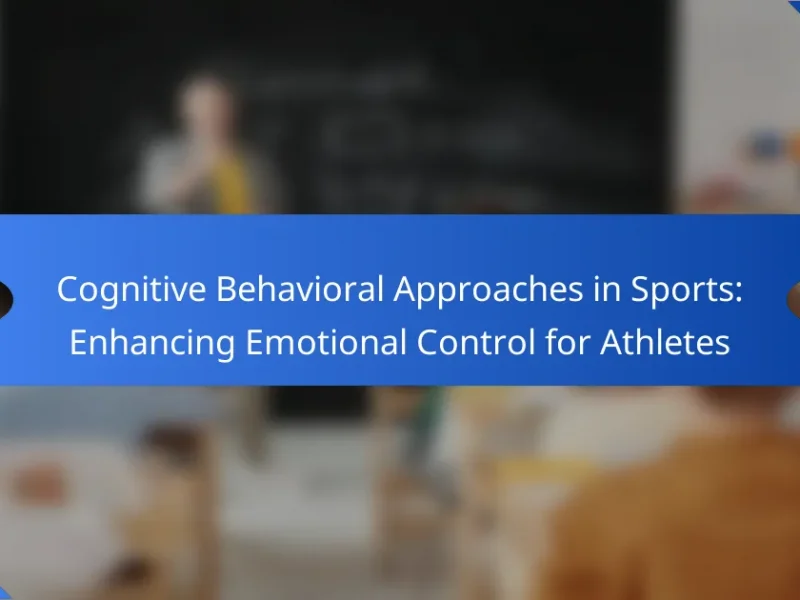 Cognitive Behavioral Approaches in Sports: Enhancing Emotional Control for Athletes